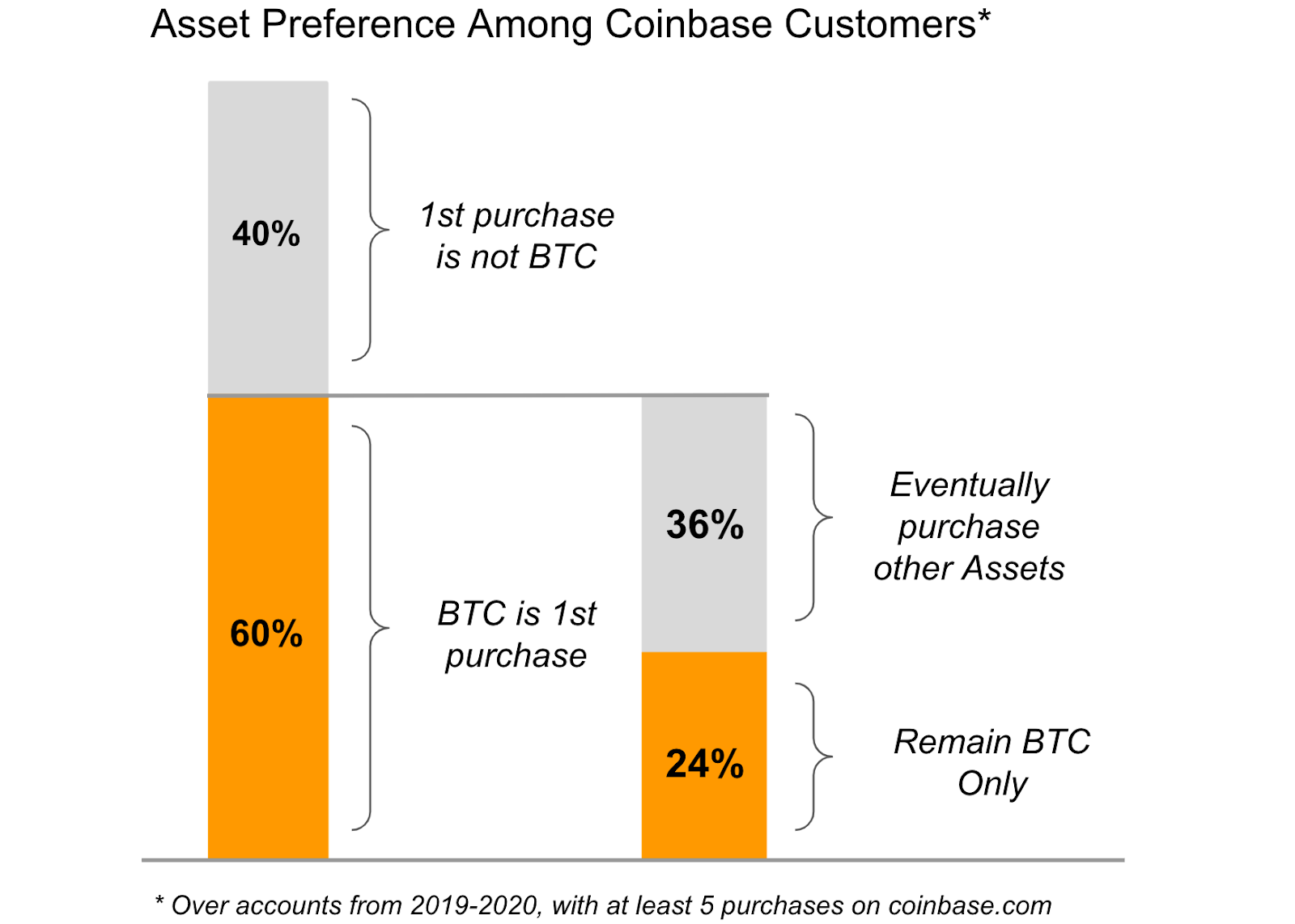 Asset Preference Among Coinbase Customers*

40%

1st purchase is not BTC

60%

BTC is 1st purchase

36%

Eventually purchase other Assets

24%

Remain BTC Only

* Over accounts from 2019-2020, with at least 5 purchases on coinbase.com